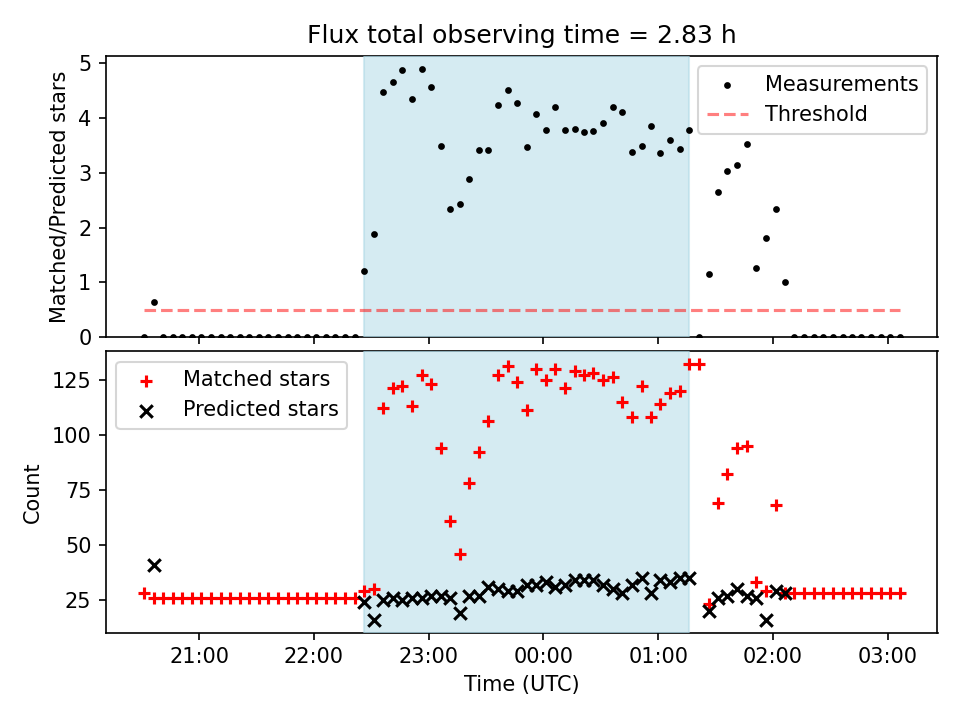 Flux total observing time = 2.83 h

Matched/Predicted stars

5
4
3
2
1
0

Measurements
Threshold

Count

125
100
75
50
25

Matched stars
Predicted stars

21:00
22:00
23:00
00:00
01:00
02:00
03:00

Time (UTC)